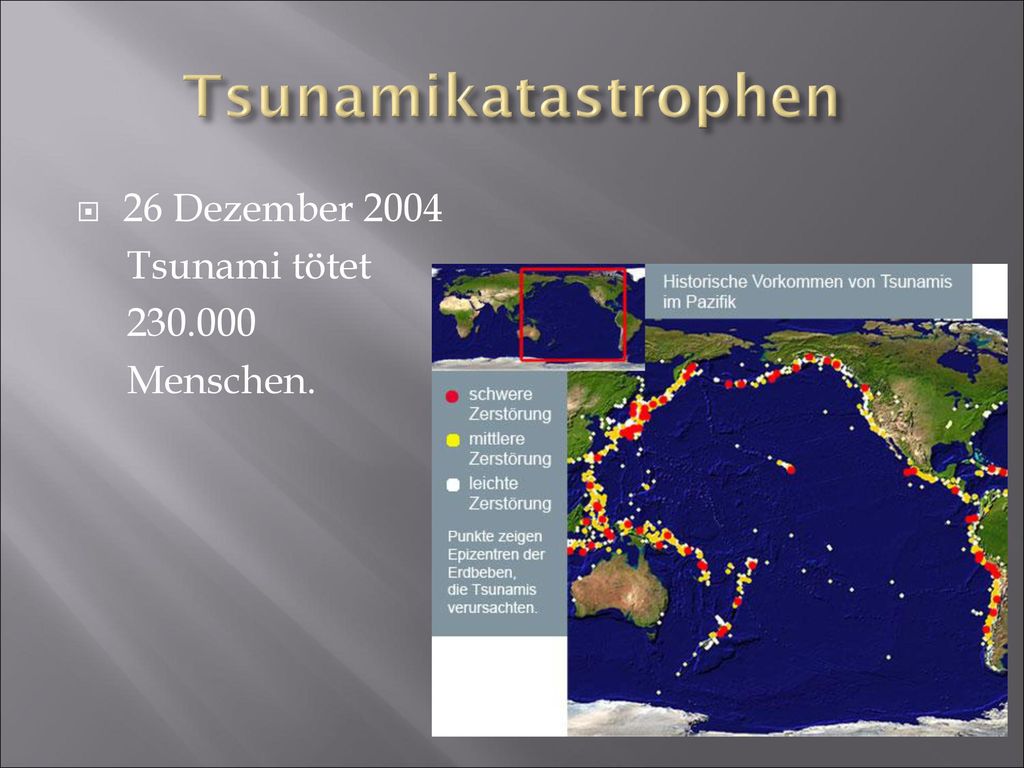 Tsunamikatastrophen

26 Dezember 2004
Tsunami tötet
230.000
Menschen.

Historische Vorkommen von Tsunamis im Pazifik

schwere Zerstörung
mittlere Zerstörung
leichte Zerstörung

Punkte zeigen Epizentren der Erdbeben, die Tsunamis verursachten.